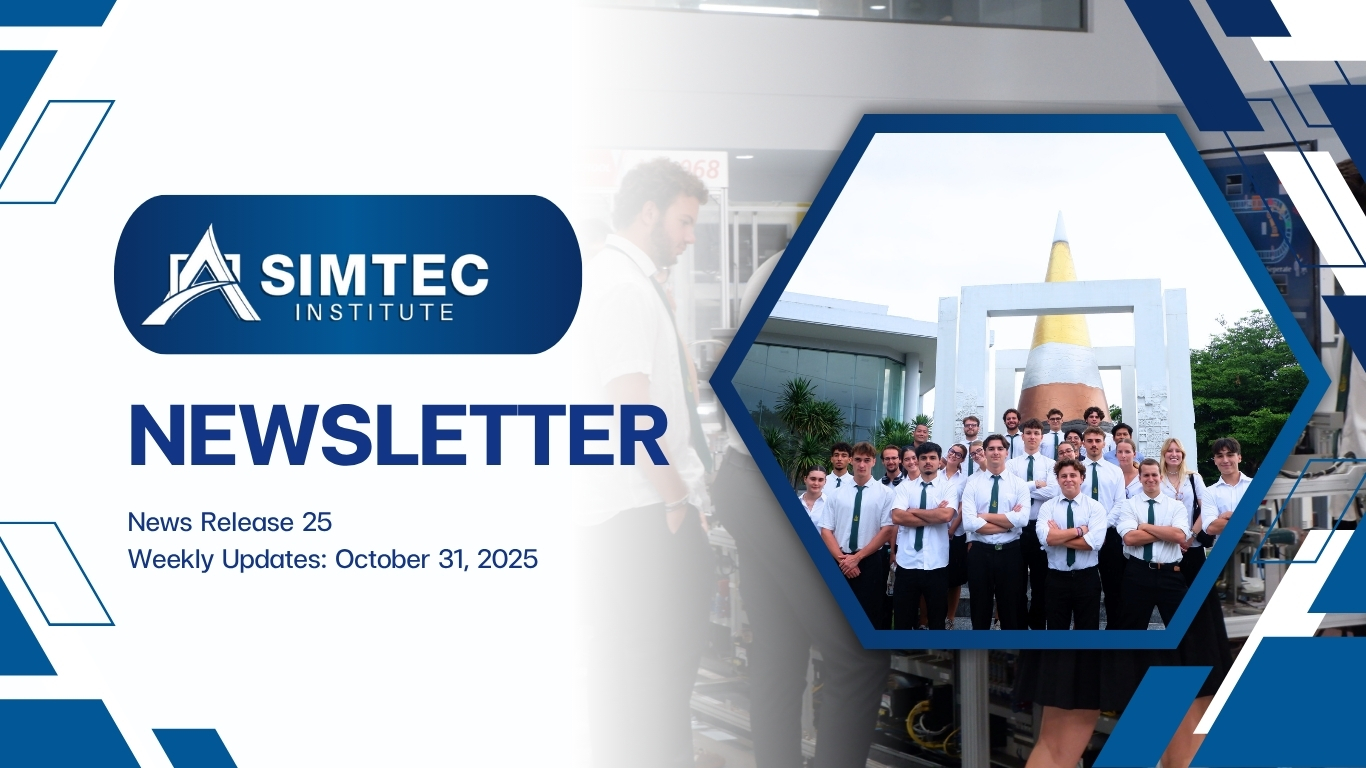 SIMTEC INSTITUTE

NEWSLETTER

News Release 25
Weekly Updates: October 31, 2025